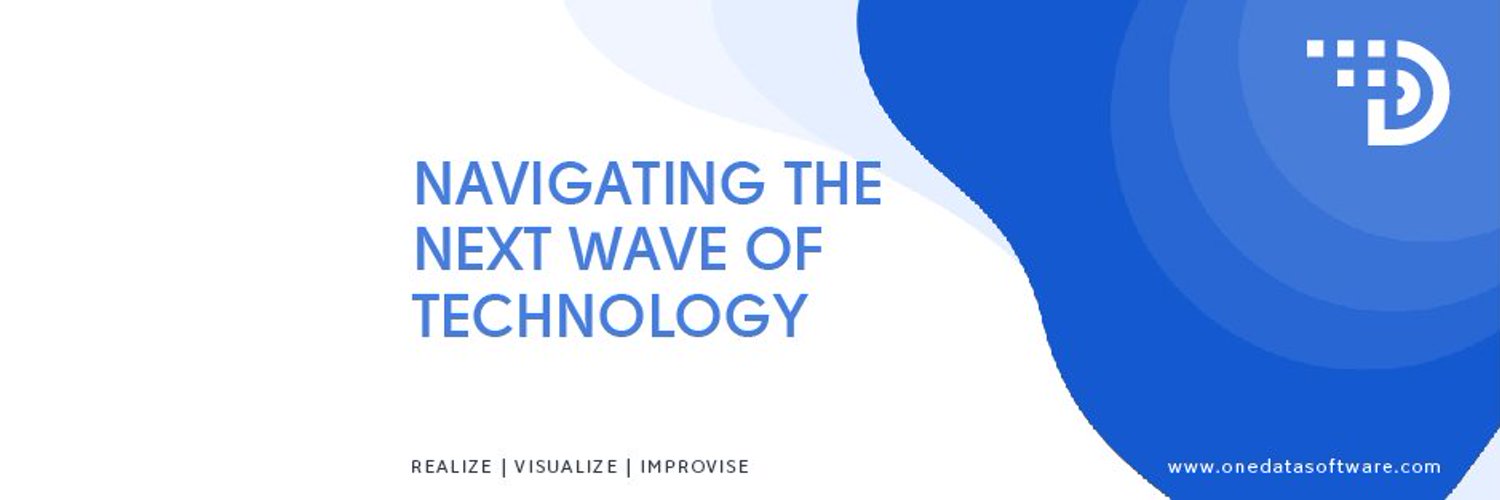 NAVIGATING THE NEXT WAVE OF TECHNOLOGY

REALIZE | VISUALIZE | IMPROVISE

www.onedatasoftware.com